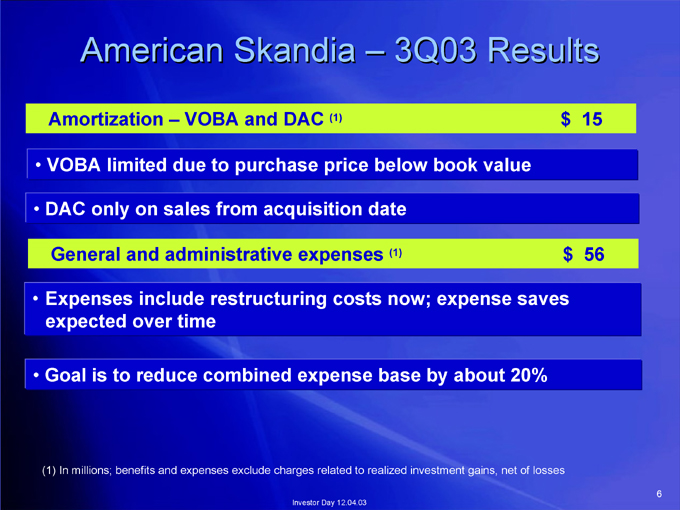 American Skandia – 3Q03 Results

Amortization – VOBA and DAC $^{(1)}$ $ 15

• VOBA limited due to purchase price below book value

• DAC only on sales from acquisition date

General and administrative expenses $^{(1)}$ $ 56

• Expenses include restructuring costs now; expense saves expected over time

• Goal is to reduce combined expense base by about 20%

(1) In millions; benefits and expenses exclude charges related to realized investment gains, net of losses

Investor Day 12.04.03

6